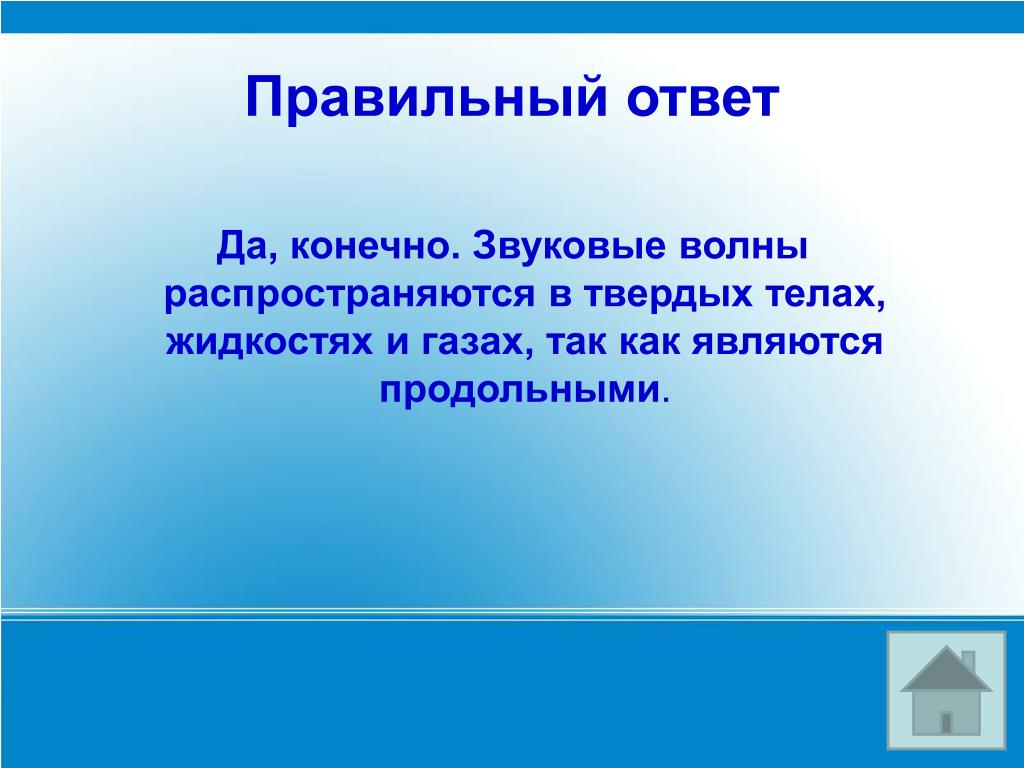 Правильный ответ

Да, конечно. Звуковые волны распространяются в твердых телах, жидкостях и газах, так как являются продольными.